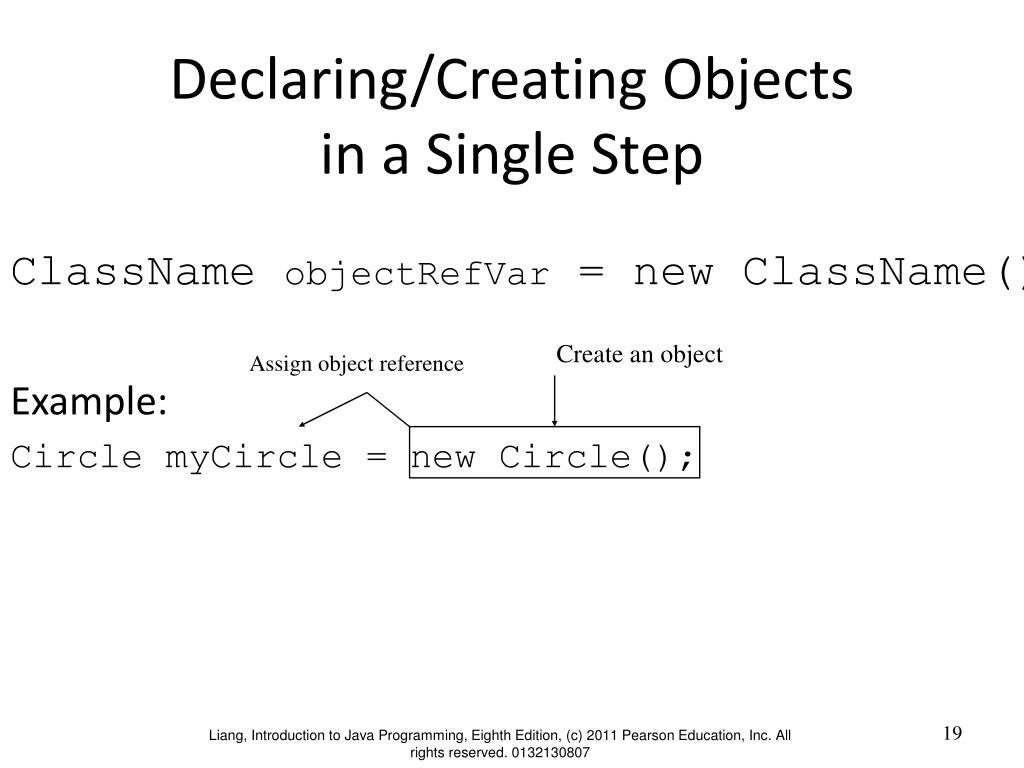 Declaring/Creating Objects in a Single Step

ClassName objectRefVar = new ClassName()

Assign object reference

Create an object

Example:

Circle myCircle = new Circle();

Liang, Introduction to Java Programming, Eighth Edition, (c) 2011 Pearson Education, Inc. All rights reserved. 0132130807

19